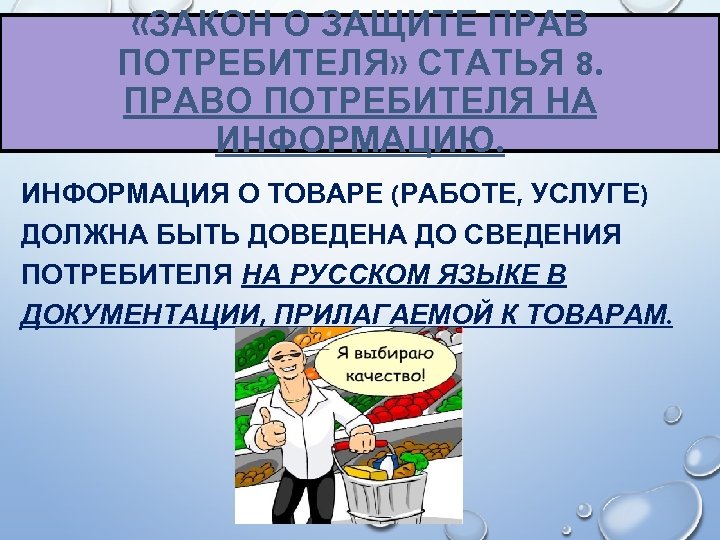 «ЗАКОН О ЗАЩИТЕ ПРАВ ПОТРЕБИТЕЛЯ» СТАТЬЯ 8. ПРАВО ПОТРЕБИТЕЛЯ НА ИНФОРМАЦИЮ.

ИНФОРМАЦИЯ О ТОВАРЕ (РАБОТЕ, УСЛУГЕ) ДОЛЖНА БЫТЬ ДОВЕДЕНА ДО СВЕДЕНИЯ ПОТРЕБИТЕЛЯ НА РУССКОМ ЯЗЫКЕ В ДОКУМЕНТАЦИИ, ПРИЛАГАЕМОЙ К ТОВАРАМ.

Я выбираю качество!